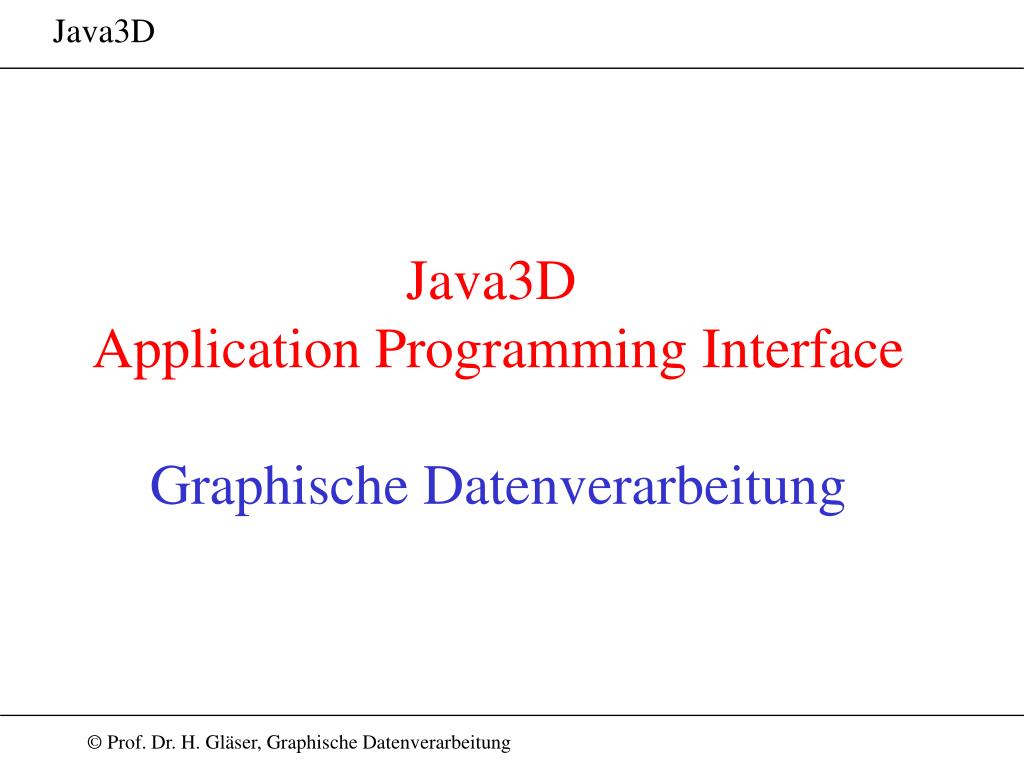 Java3D

Java3D
Application Programming Interface

Graphische Datenverarbeitung

© Prof. Dr. H. Gläser, Graphische Datenverarbeitung